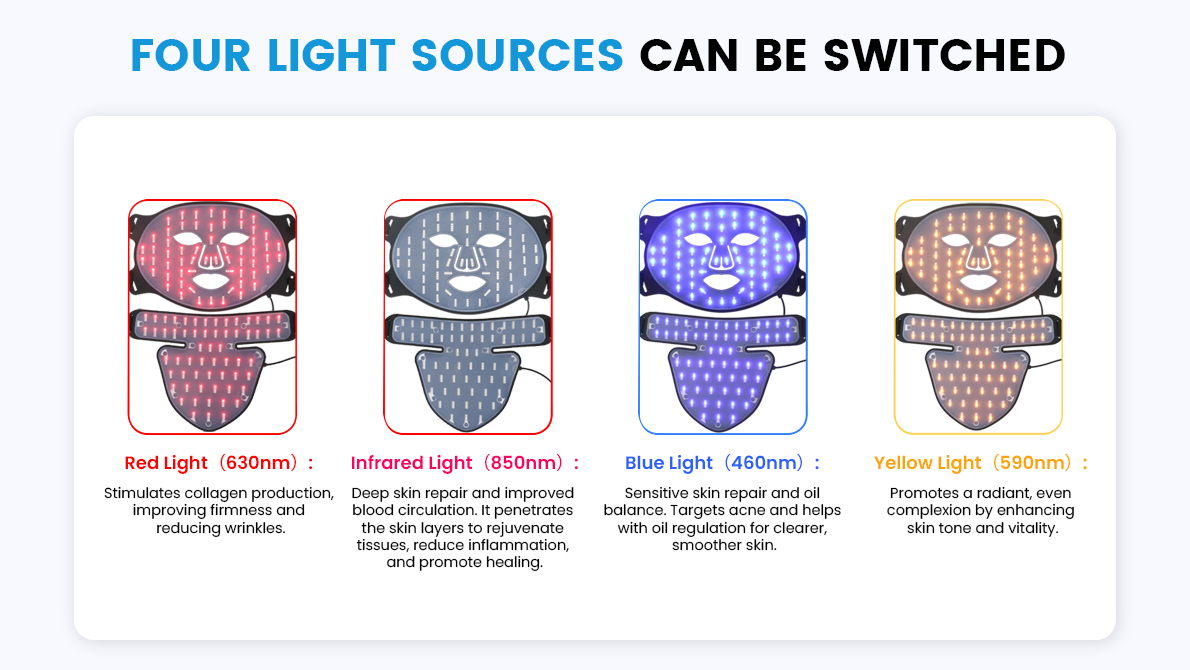 FOUR LIGHT SOURCES CAN BE SWITCHED

Red Light（630nm）：

Stimulates collagen production, improving firmness and reducing wrinkles.

Infrared Light（850nm）：

Deep skin repair and improved blood circulation. It penetrates the skin layers to rejuvenate tissues, reduce inflammation, and promote healing.

Blue Light（460nm）：

Sensitive skin repair and oil balance. Targets acne and helps with oil regulation for clearer, smoother skin.

Yellow Light（590nm）：

Promotes a radiant, even complexion by enhancing skin tone and vitality.